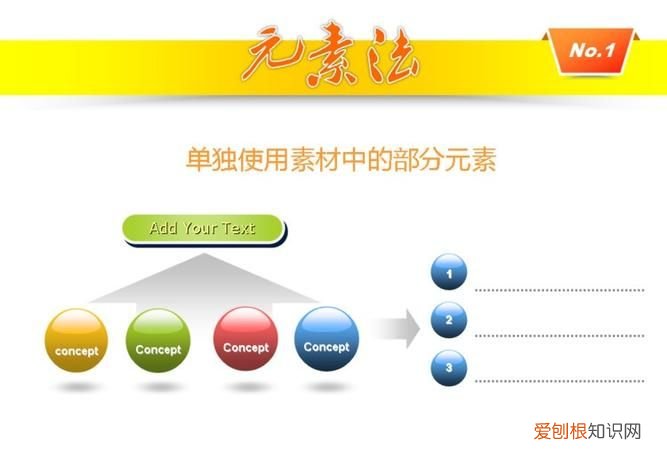 元素法

No.1

单独使用素材中的部分元素

Add Your Text

concept

Concept

Concept

Concept

1

2

3

爱刨根知识网